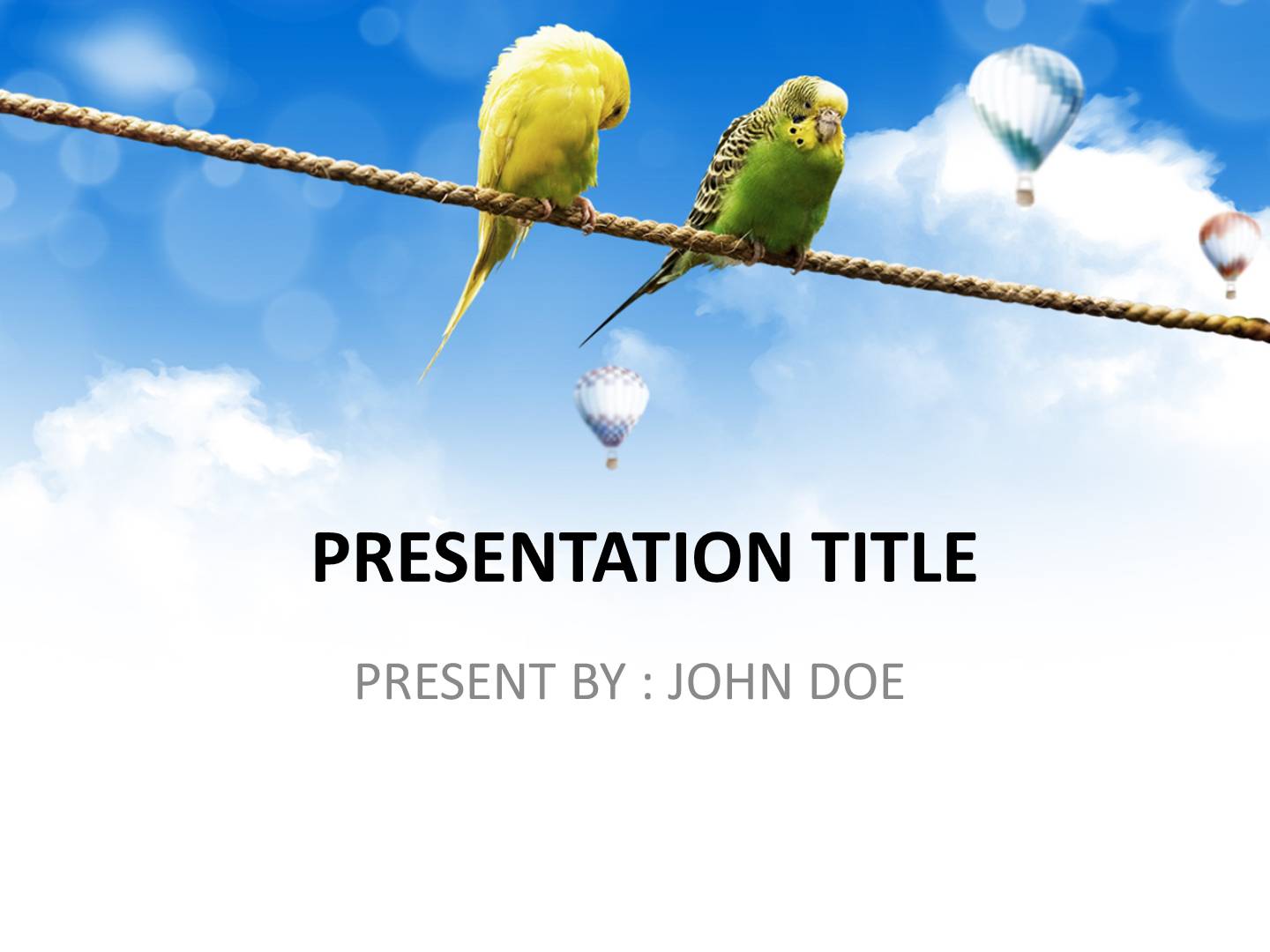 PRESENTATION TITLE

PRESENT BY : JOHN DOE